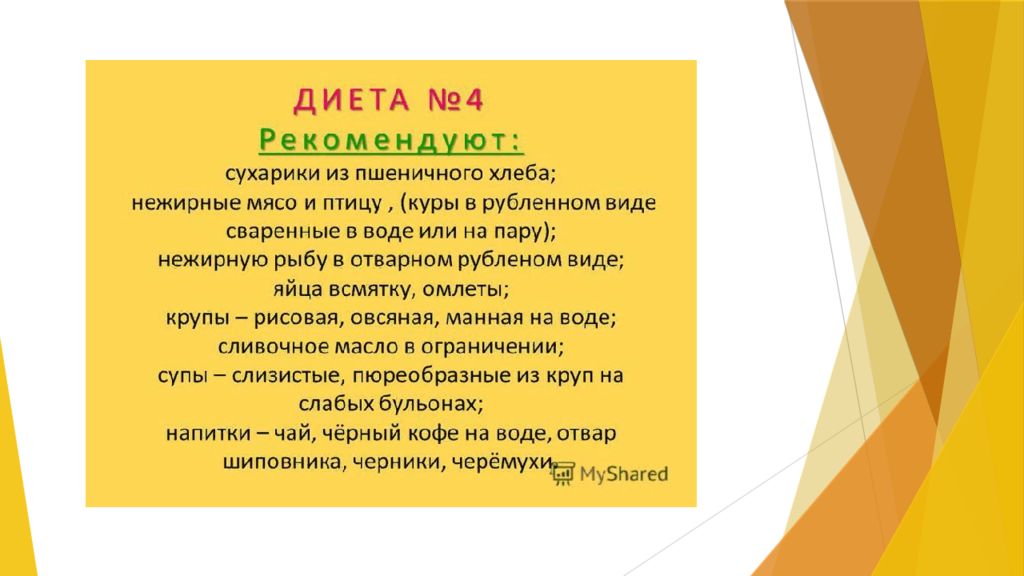 ДИЕТА №4
Рекомендуют:
сухарики из пшеничного хлеба;
нежирные мясо и птицу , (куры в рубленном виде сваренные в воде или на пару);
нежирную рыбу в отварном рубленом виде;
яйца всмятку, омлеты;
крупы – рисовая, овсяная, манная на воде;
сливочное масло в ограничении;
супы – слизистые, пюреобразные из круп на слабых бульонах;
напитки – чай, чёрный кофе на воде, отвар шиповника, черники, черёмухи.

MyShared